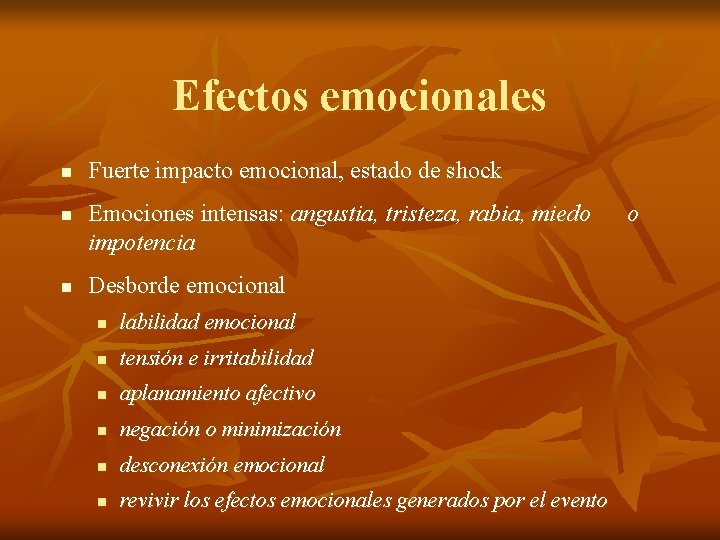 Efectos emocionales

- Fuerte impacto emocional, estado de shock
- Emociones intensas: angustia, tristeza, rabia, miedo o impotencia
- Desborde emocional
  - labilidad emocional
  - tensión e irritabilidad
  - aplanamiento afectivo
  - negación o minimización
  - desconexión emocional
  - revivir los efectos emocionales generados por el evento